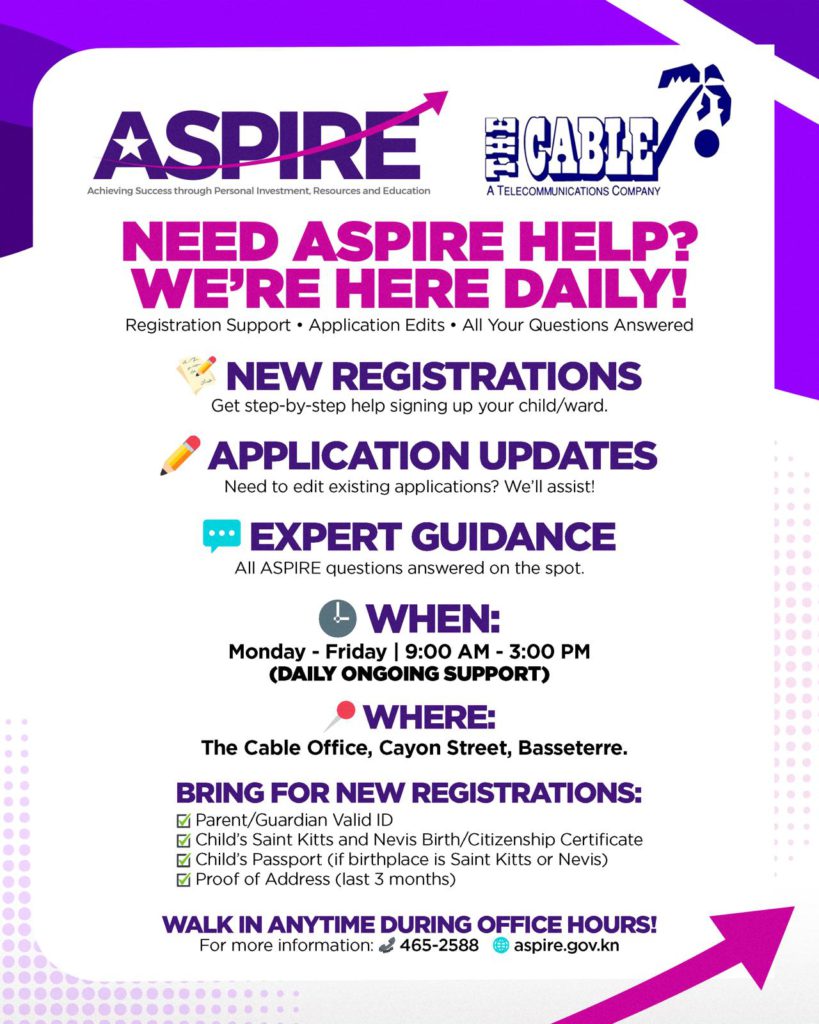 ASPIRE
Achieving Success through Personal Investment, Resources and Education

THE CABLE
A TELECOMMUNICATIONS COMPANY

NEED ASPIRE HELP? WE'RE HERE DAILY!
Registration Support • Application Edits • All Your Questions Answered

NEW REGISTRATIONS
Get step-by-step help signing up your child/ward.

APPLICATION UPDATES
Need to edit existing applications? We'll assist!

EXPERT GUIDANCE
All ASPIRE questions answered on the spot.

WHEN:
Monday - Friday | 9:00 AM - 3:00 PM
(DAILY ONGOING SUPPORT)

WHERE:
The Cable Office, Cayon Street, Basseterre.

BRING FOR NEW REGISTRATIONS:
Parent/Guardian Valid ID
Child's Saint Kitts and Nevis Birth/Citizenship Certificate
Child's Passport (if birthplace is Saint Kitts or Nevis)
Proof of Address (last 3 months)

WALK IN ANYTIME DURING OFFICE HOURS!
For more information: 465-2588 aspire.gov.kn